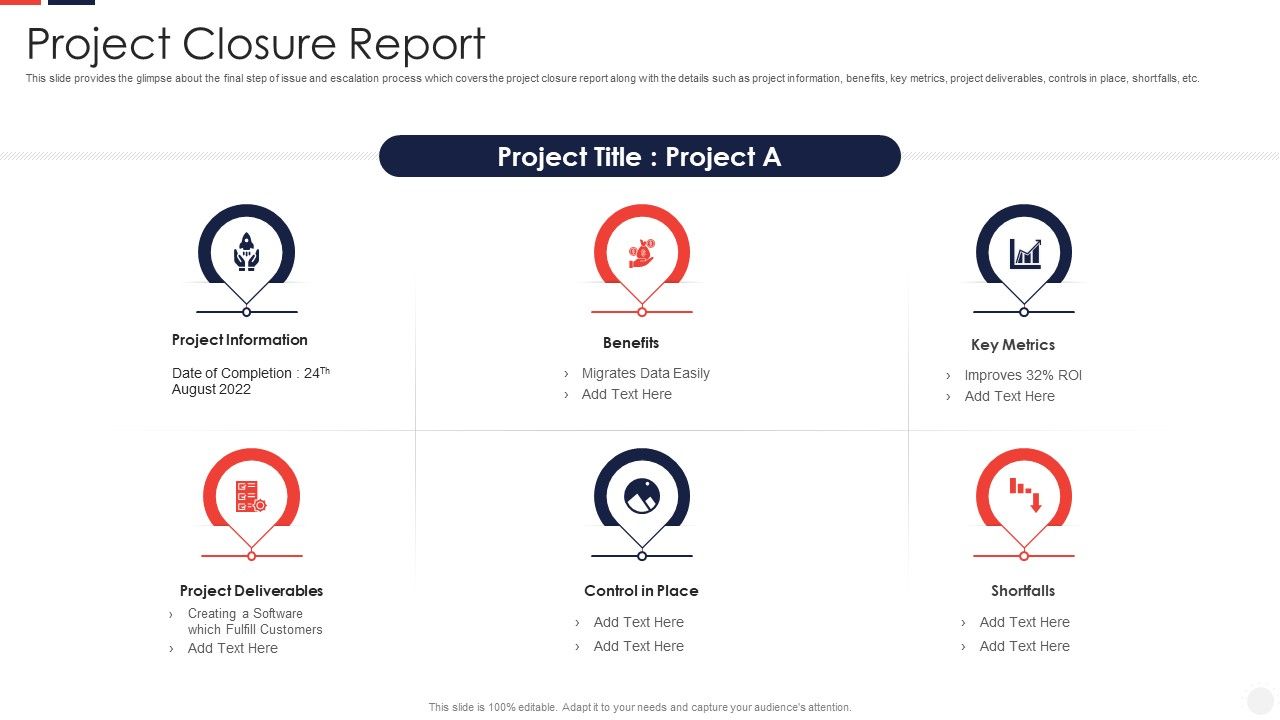 Project Closure Report

This slide provides the glimpse about the final step of issue and escalation process which covers the project closure report along with the details such as project information, benefits, key metrics, project deliverables, controls in place, shortfalls, etc.

Project Title : Project A

Project Information

Date of Completion : 24$^{Th}$ August 2022

Benefits

› Migrates Data Easily
› Add Text Here

Key Metrics

› Improves 32% ROI
› Add Text Here

Project Deliverables

› Creating a Software which Fulfill Customers
› Add Text Here

Control in Place

› Add Text Here
› Add Text Here

Shortfalls

› Add Text Here
› Add Text Here

This slide is 100% editable. Adapt it to your needs and capture your audience's attention.